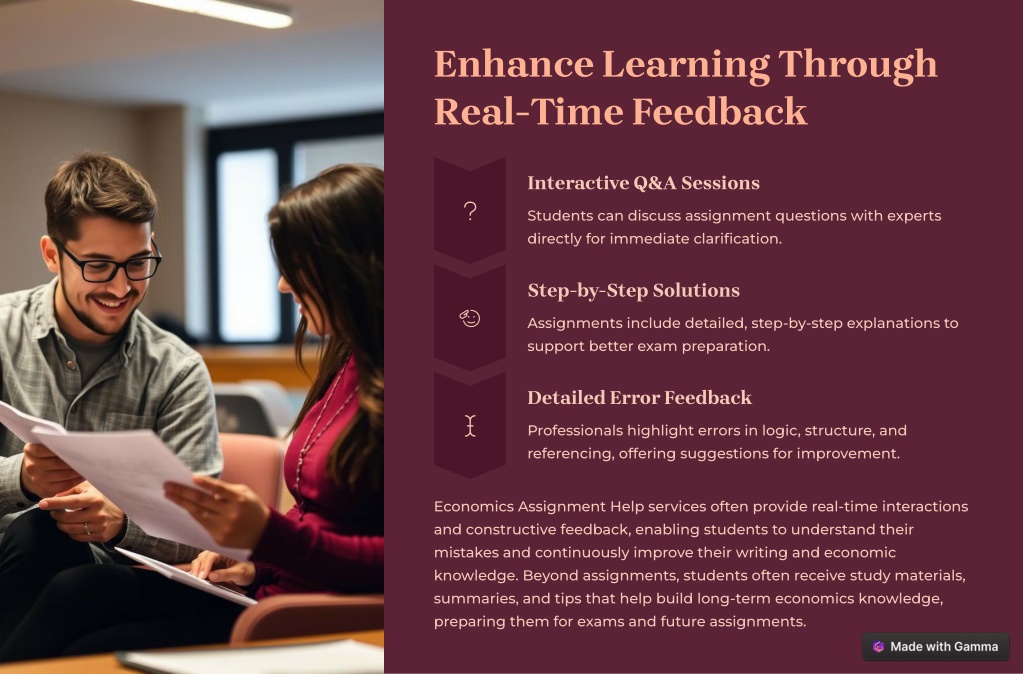 Enhance Learning Through Real-Time Feedback

?

Interactive Q&A Sessions

Students can discuss assignment questions with experts directly for immediate clarification.

Step-by-Step Solutions

Assignments include detailed, step-by-step explanations to support better exam preparation.

Detailed Error Feedback

Professionals highlight errors in logic, structure, and referencing, offering suggestions for improvement.

Economics Assignment Help services often provide real-time interactions and constructive feedback, enabling students to understand their mistakes and continuously improve their writing and economic knowledge. Beyond assignments, students often receive study materials, summaries, and tips that help build long-term economics knowledge, preparing them for exams and future assignments.

Made with Gamma